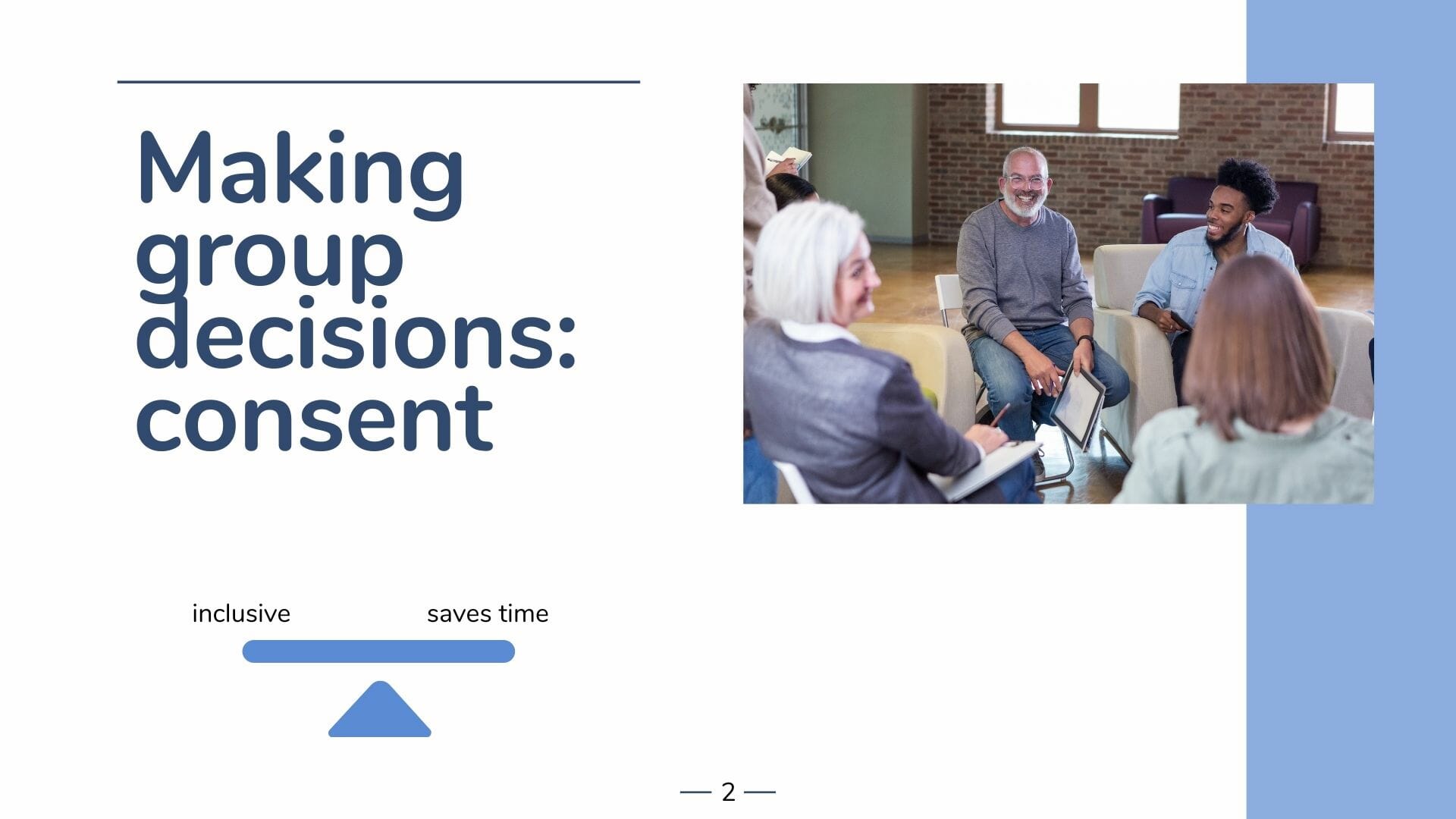 Making group decisions: consent

inclusive

saves time

— 2 —